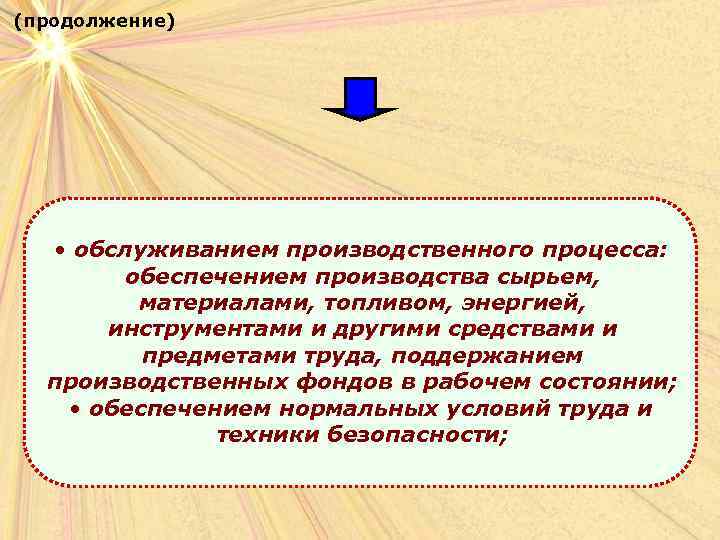 (продолжение)

• обслуживанием производственного процесса: обеспечением производства сырьем, материалами, топливом, энергией, инструментами и другими средствами и предметами труда, поддержанием производственных фондов в рабочем состоянии;
• обеспечением нормальных условий труда и техники безопасности;